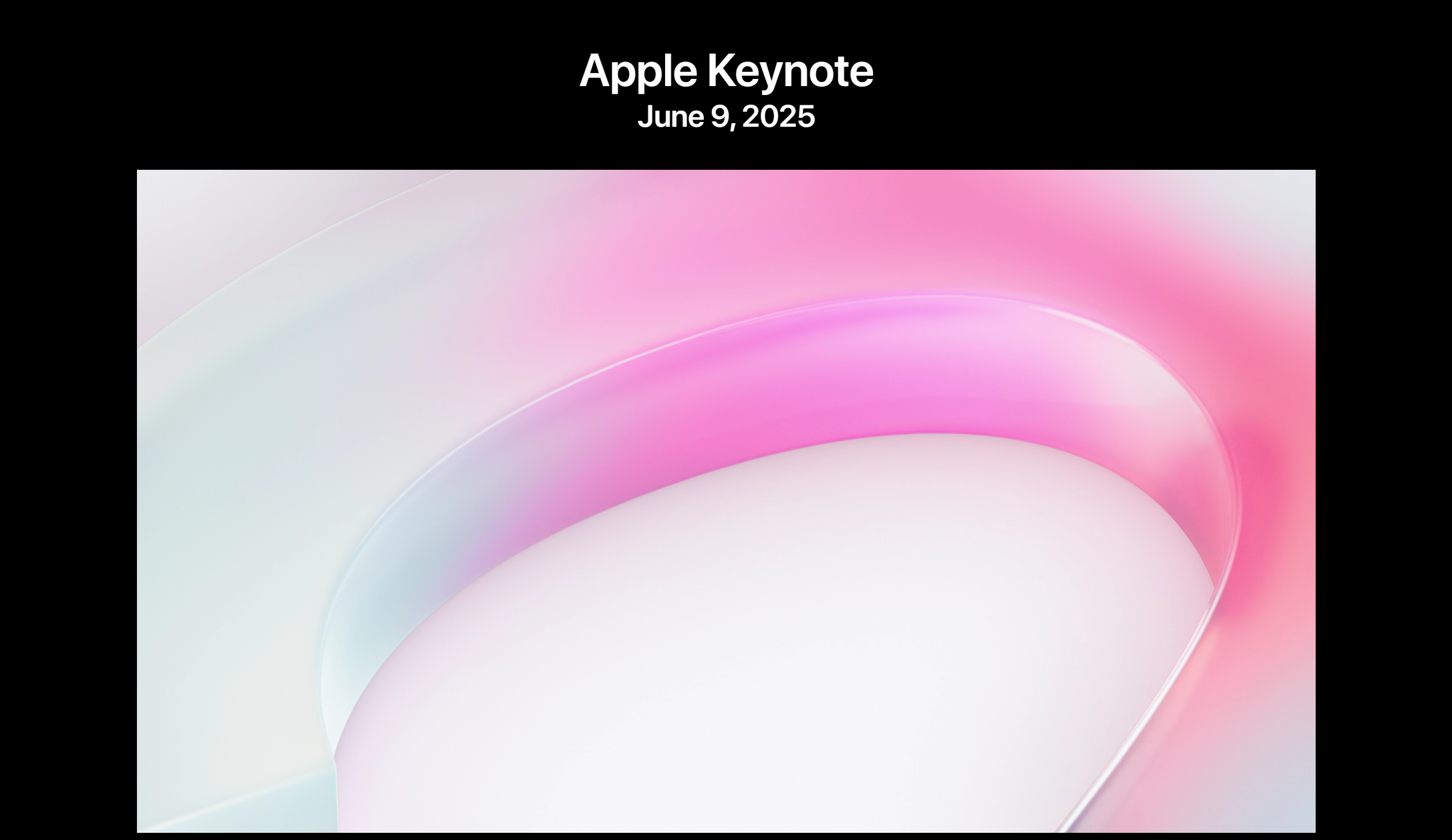 Apple Keynote
June 9, 2025